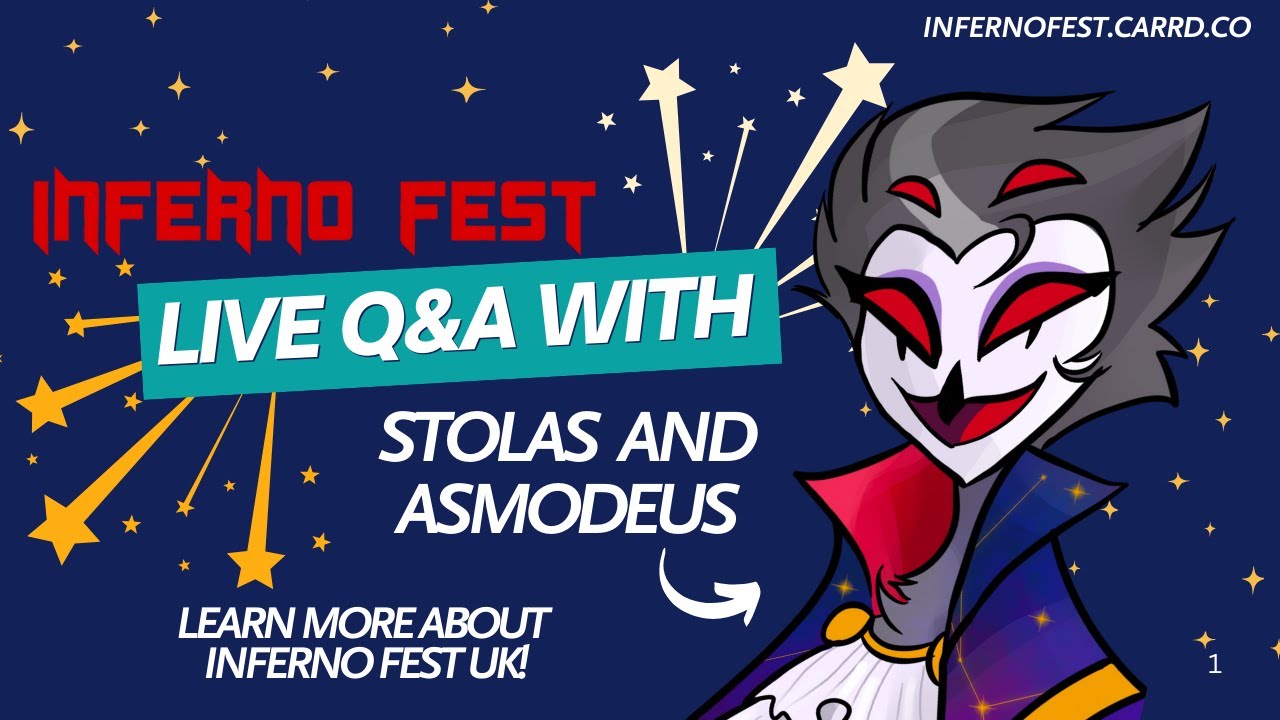 INFERNOFEST.CARRD.CO

INFERNO FEST

LIVE Q&A WITH

STOLAS AND ASMODEUS

LEARN MORE ABOUT INFERNO FEST UK!

1